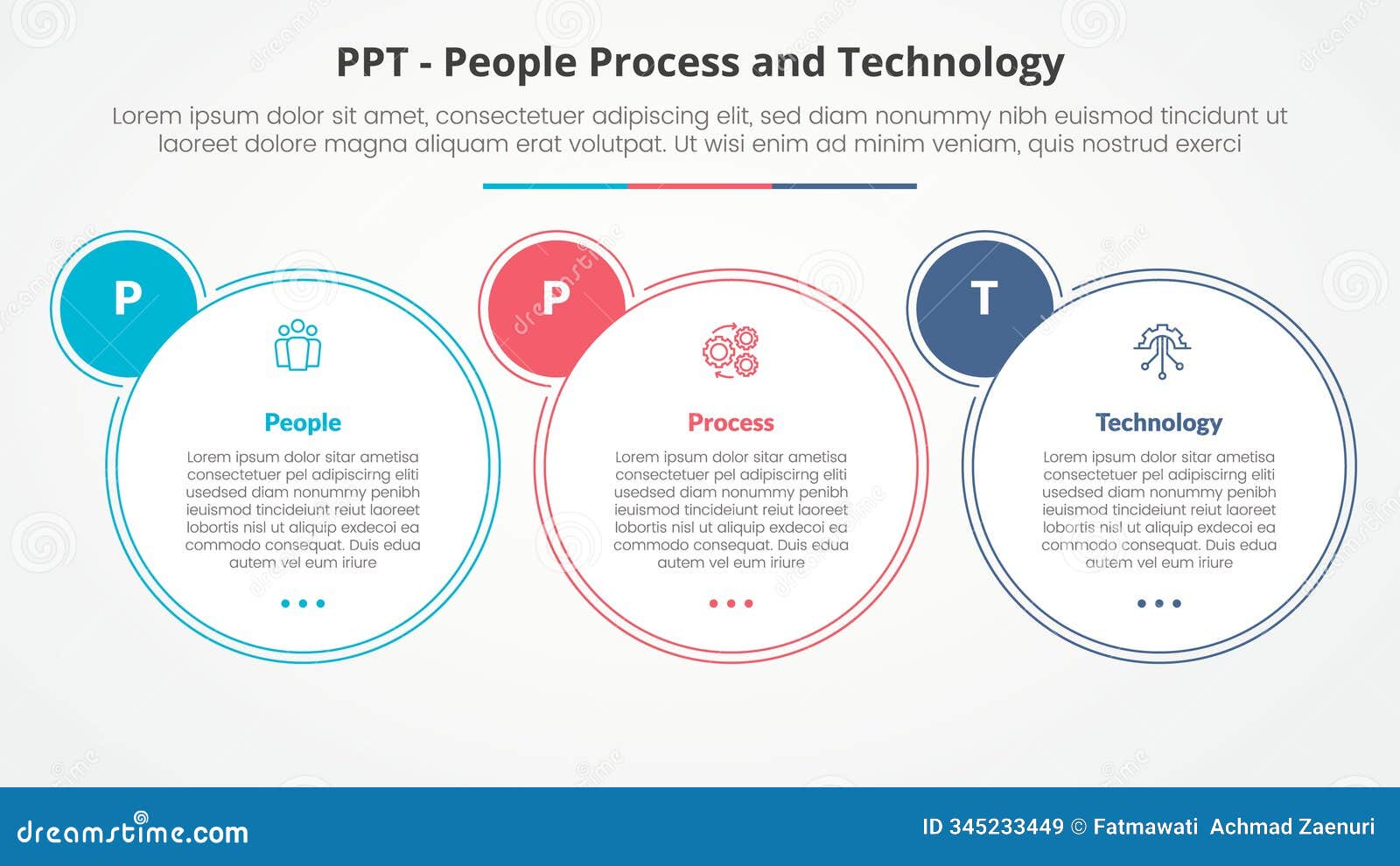 PPT - People Process and Technology

Lorem ipsum dolor sit amet, consectetuer adipiscing elit, sed diam nonummy nibh euismod tincidunt ut laoreet dolore magna aliquam erat volutpat. Ut wisi enim ad minim veniam, quis nostrud exerci

P

People

Lorem ipsum dolor sitar ametisa consectetuer pel adipiscirng eliti usedsed diam nonummy penibh ieuismod tincideiunt reiut laoreet lobortis nisl ut aliquip exdecoi ea commodo consequat. Duis edua autem vel eum iriure

P

Process

Lorem ipsum dolor sitar ametisa consectetuer pel adipiscirng eliti usedsed diam nonummy penibh ieuismod tincideiunt reiut laoreet lobortis nisl ut aliquip exdecoi ea commodo consequat. Duis edua autem vel eum iriure

T

Technology

Lorem ipsum dolor sitar ametisa consectetuer pel adipiscirng eliti usedsed diam nonummy penibh ieuismod tincideiunt reiut laoreet lobortis nisl ut aliquip exdecoi ea commodo consequat. Duis edua autem vel eum iriure

dreamstime.com

ID 345233449 © Fatmawati Achmad Zaenuri